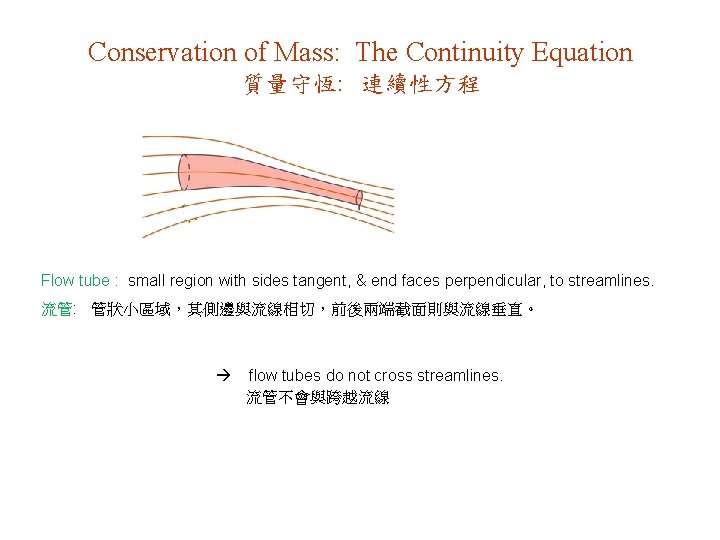 Conservation of Mass: The Continuity Equation
質量守恆: 連續性方程

Flow tube : small region with sides tangent, & end faces perpendicular, to streamlines.
流管: 管狀小區域，其側邊與流線相切，前後兩端截面則與流線垂直。

→ flow tubes do not cross streamlines.
流管不會與跨越流線